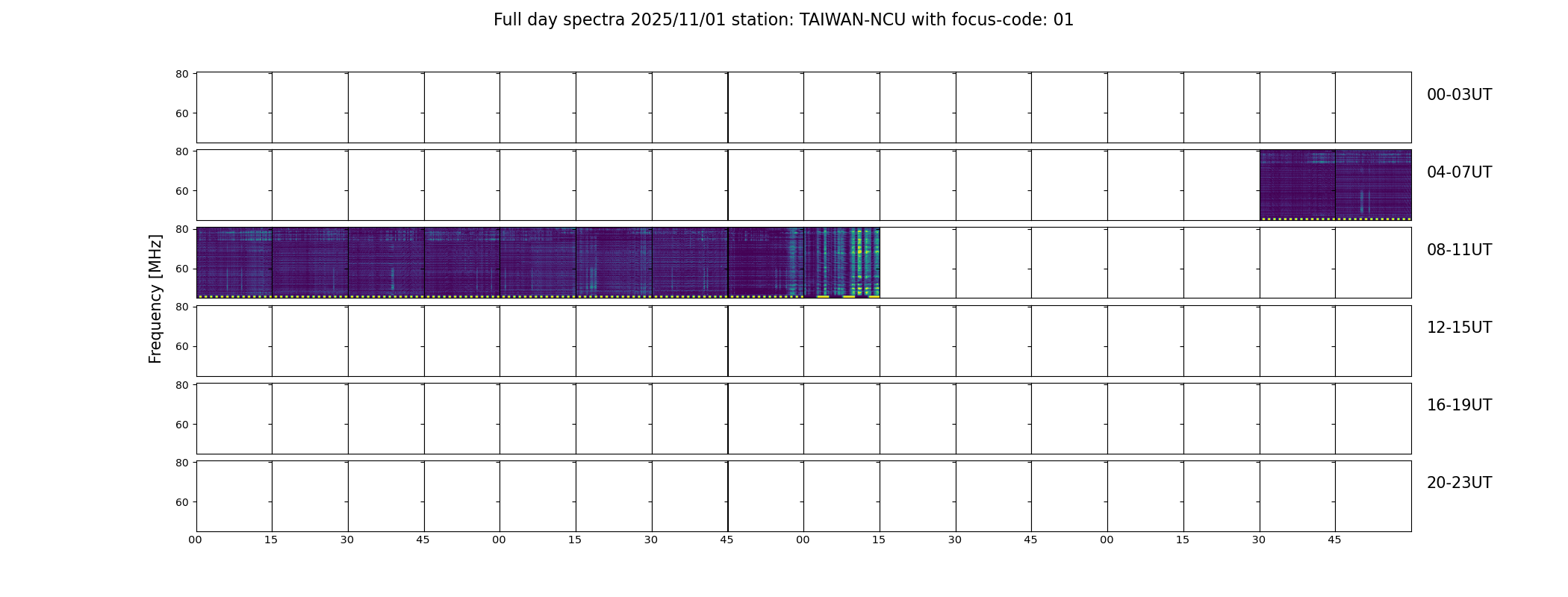 Full day spectra 2025/11/01 station: TAIWAN-NCU with focus-code: 01

Frequency [MHz]

80
60
00-03UT

80
60
04-07UT

80
60
08-11UT

80
60
12-15UT

80
60
16-19UT

80
60
20-23UT

00 15 30 45 00 15 30 45 00 15 30 45 00 15 30 45